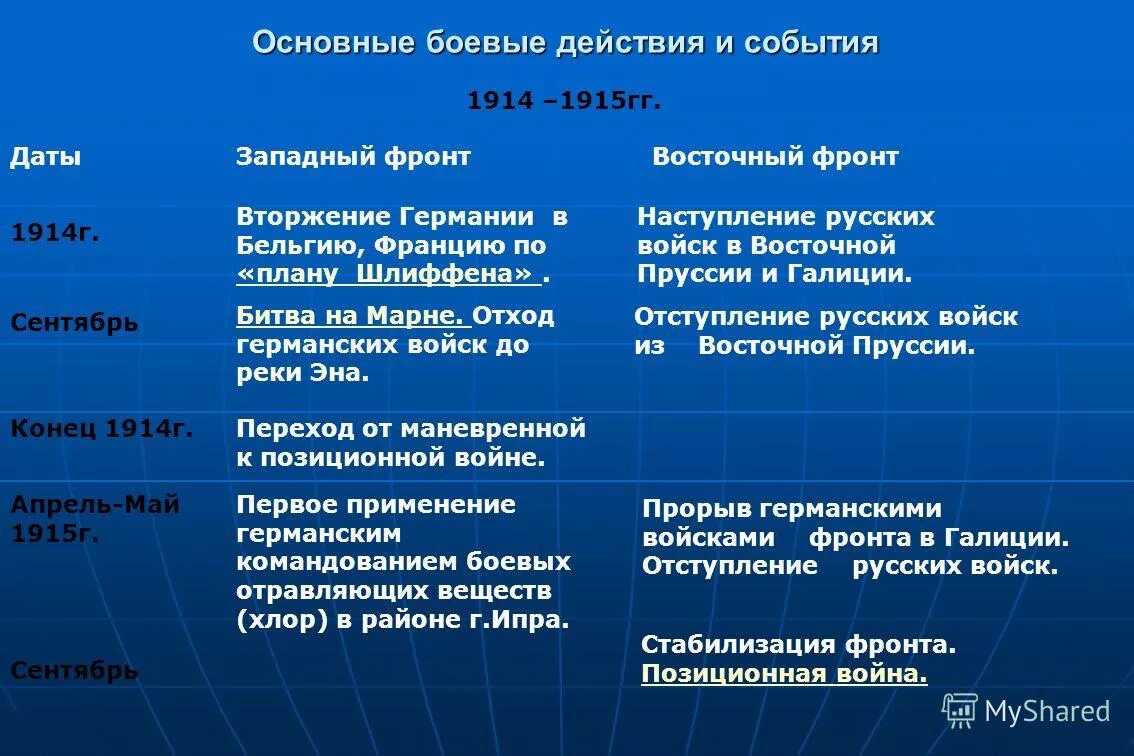 Основные боевые действия и события

1914 –1915гг.

| Даты | Западный фронт | Восточный фронт |
|---|---|---|
| 1914г. | Вторжение Германии в Бельгию, Францию по «плану Шлиффена» . | Наступление русских войск в Восточной Пруссии и Галиции. |
| Сентябрь | Битва на Марне. Отход германских войск до реки Эна. | Отступление русских войск из Восточной Пруссии. |
| Конец 1914г. | Переход от маневренной к позиционной войне. | |
| Апрель-Май 1915г. | Первое применение германским командованием боевых отравляющих веществ (хлор) в районе г.Ипра. | Прорыв германскими войсками фронта в Галиции. Отступление русских войск. |
| Сентябрь | | Стабилизация фронта. Позиционная война. |

MyShared